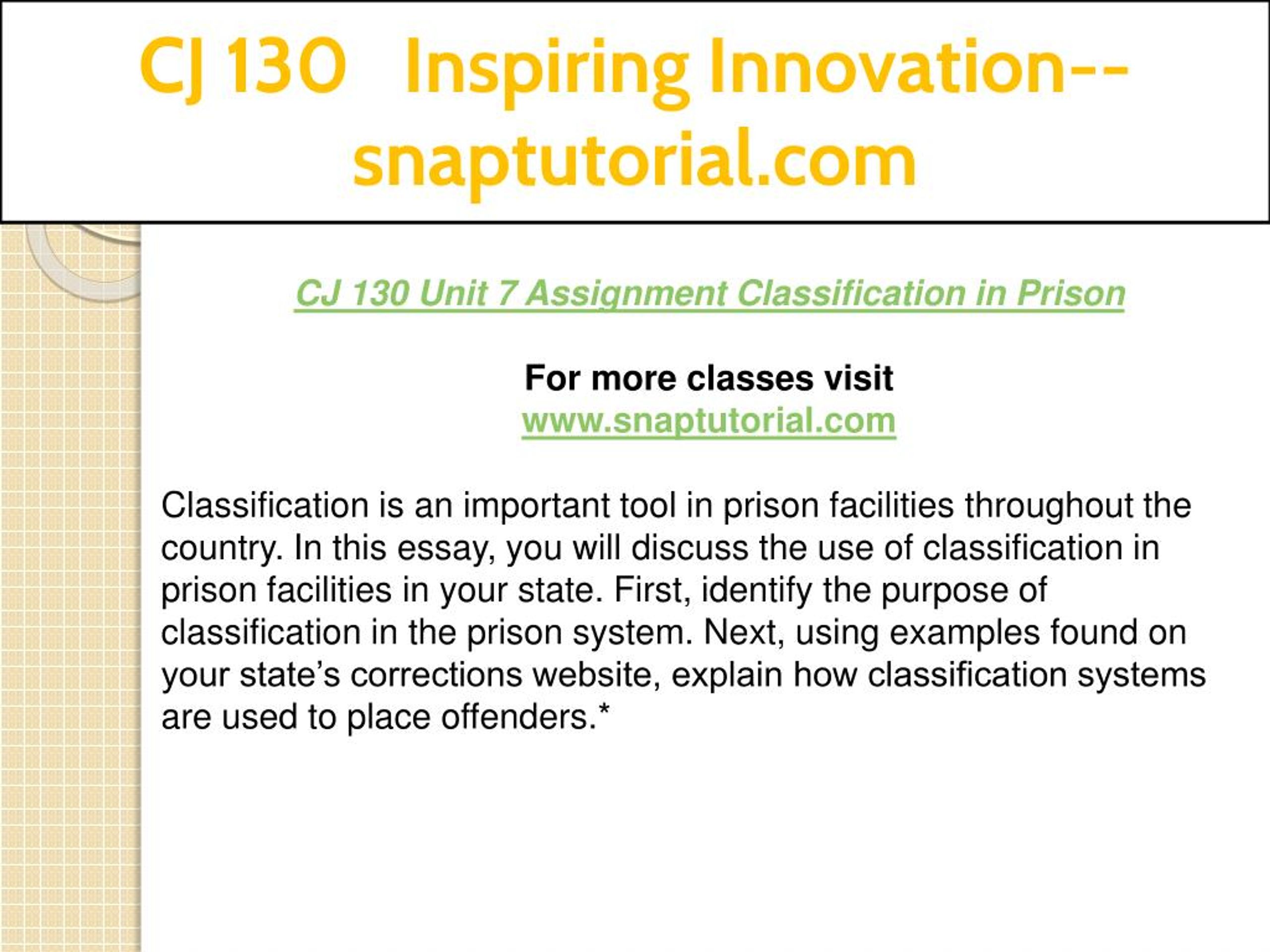 CJ 130 Inspiring Innovation--snaptutorial.com

CJ 130 Unit 7 Assignment Classification in Prison

For more classes visit
www.snaptutorial.com

Classification is an important tool in prison facilities throughout the country. In this essay, you will discuss the use of classification in prison facilities in your state. First, identify the purpose of classification in the prison system. Next, using examples found on your state's corrections website, explain how classification systems are used to place offenders.*